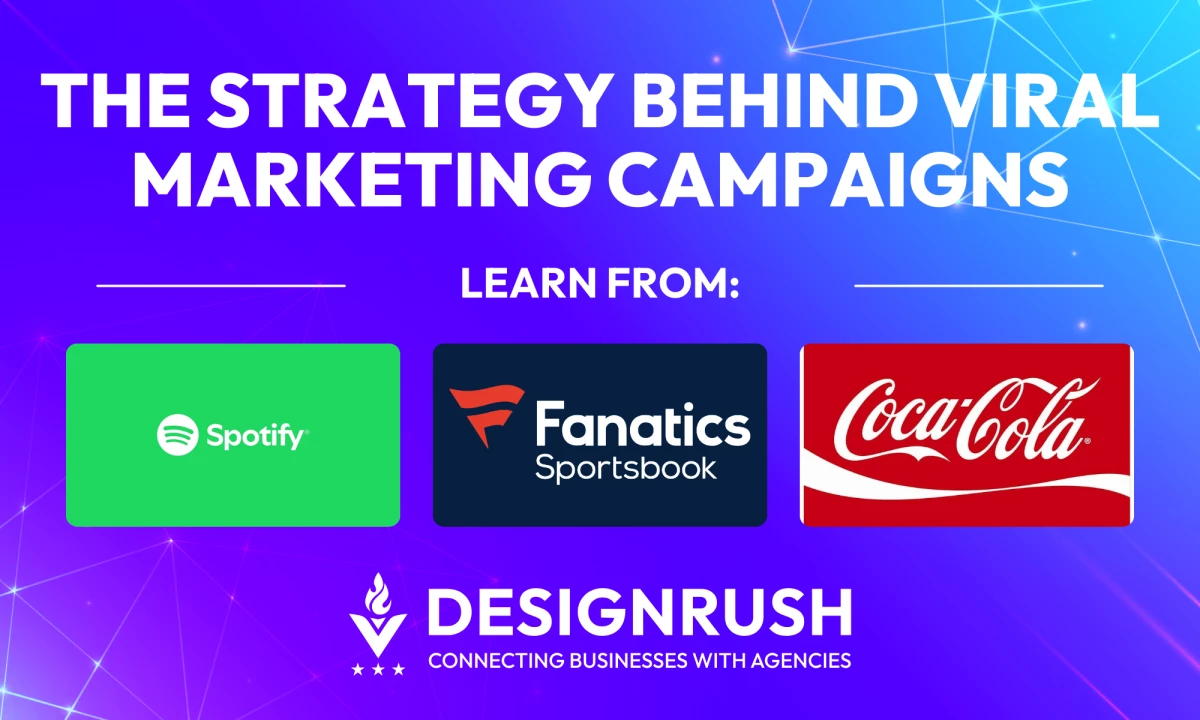 THE STRATEGY BEHIND VIRAL MARKETING CAMPAIGNS

LEARN FROM:

Spotify

Fanatics Sportsbook

Coca-Cola

DESIGNRUSH
CONNECTING BUSINESSES WITH AGENCIES